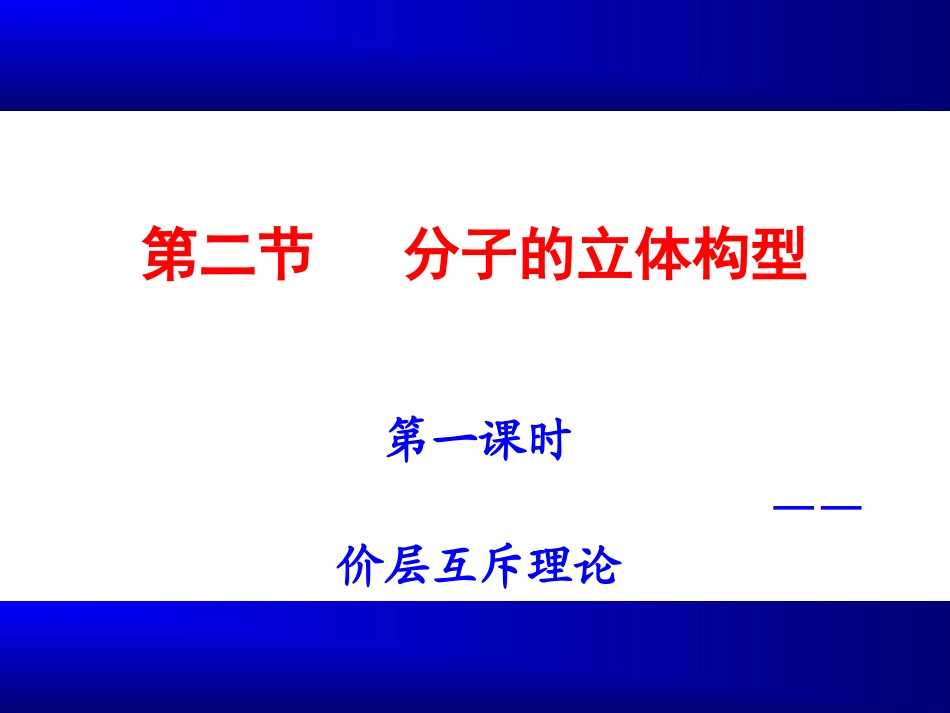 第二节　　分子的立体构型

第一课时

——

价层互斥理论